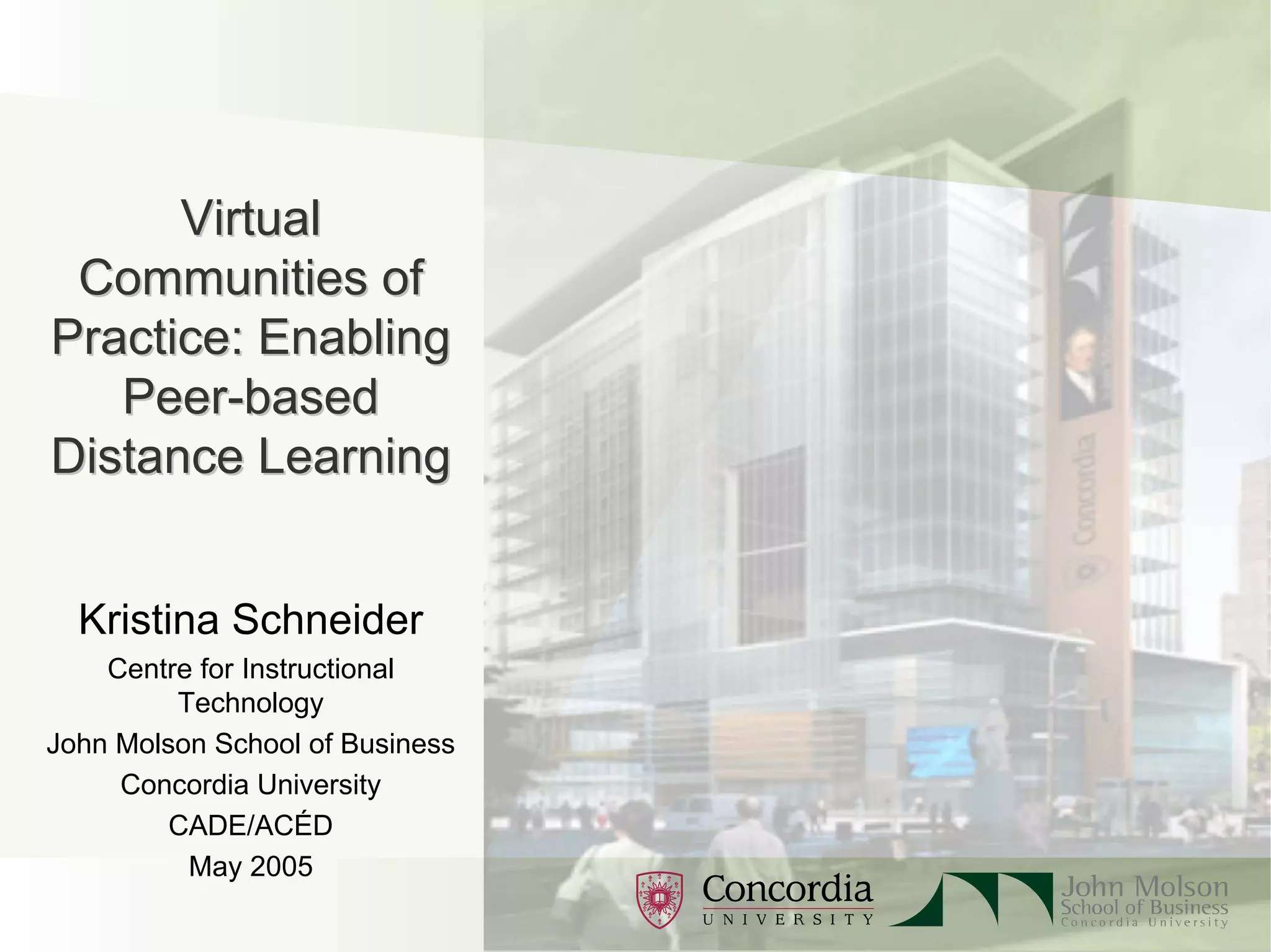 Virtual Communities of Practice: Enabling Peer-based Distance Learning

Kristina Schneider

Centre for Instructional Technology

John Molson School of Business

Concordia University

CADE/ACÉD

May 2005

Concordia

Concordia UNIVERSITY

John Molson School of Business Concordia University